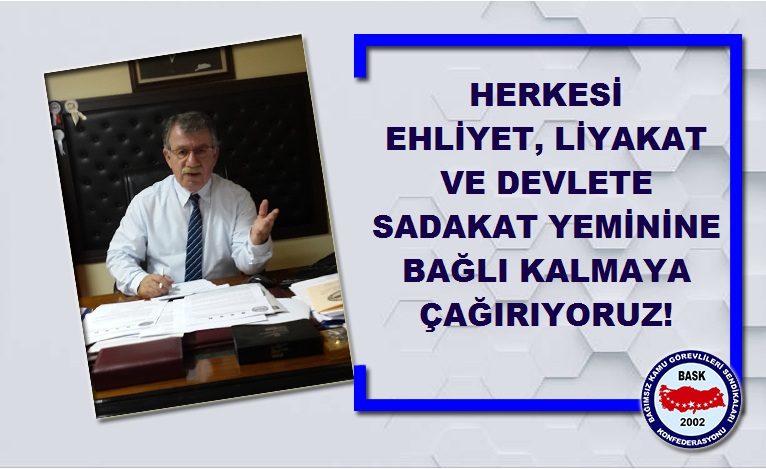 HERKESİ EHLİYET, LİYAKAT VE DEVLETE SADAKAT YEMİNİNE BAĞLI KALMAYA ÇAĞIRIYORUZ!

BAĞIMSIZ KAMU GÖREVLİLERİ SENDİKALARI KONFEDERASYONU
BASK
2002